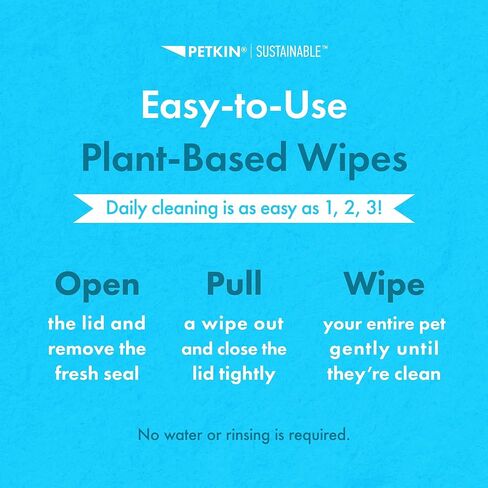 PETKIN® | SUSTAINABLE™

Easy-to-Use
Plant-Based Wipes

Daily cleaning is as easy as 1, 2, 3!

Open
the lid and remove the fresh seal

Pull
a wipe out and close the lid tightly

Wipe
your entire pet gently until they're clean

No water or rinsing is required.